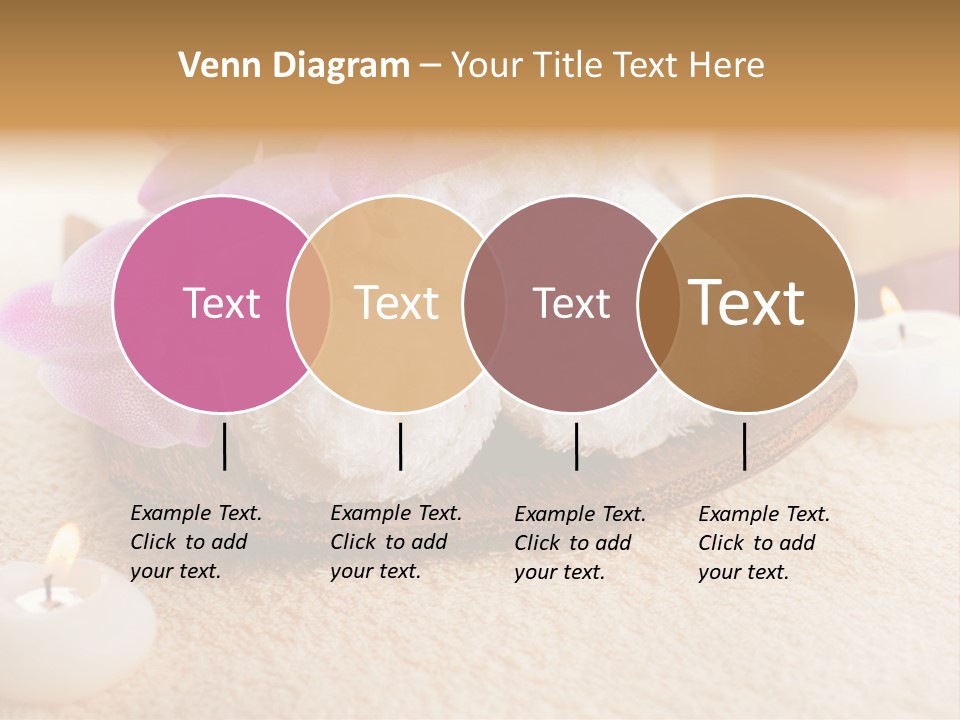 Venn Diagram – Your Title Text Here

Text

Text

Text

Text

Example Text. Click to add your text.

Example Text. Click to add your text.

Example Text. Click to add your text.

Example Text. Click to add your text.